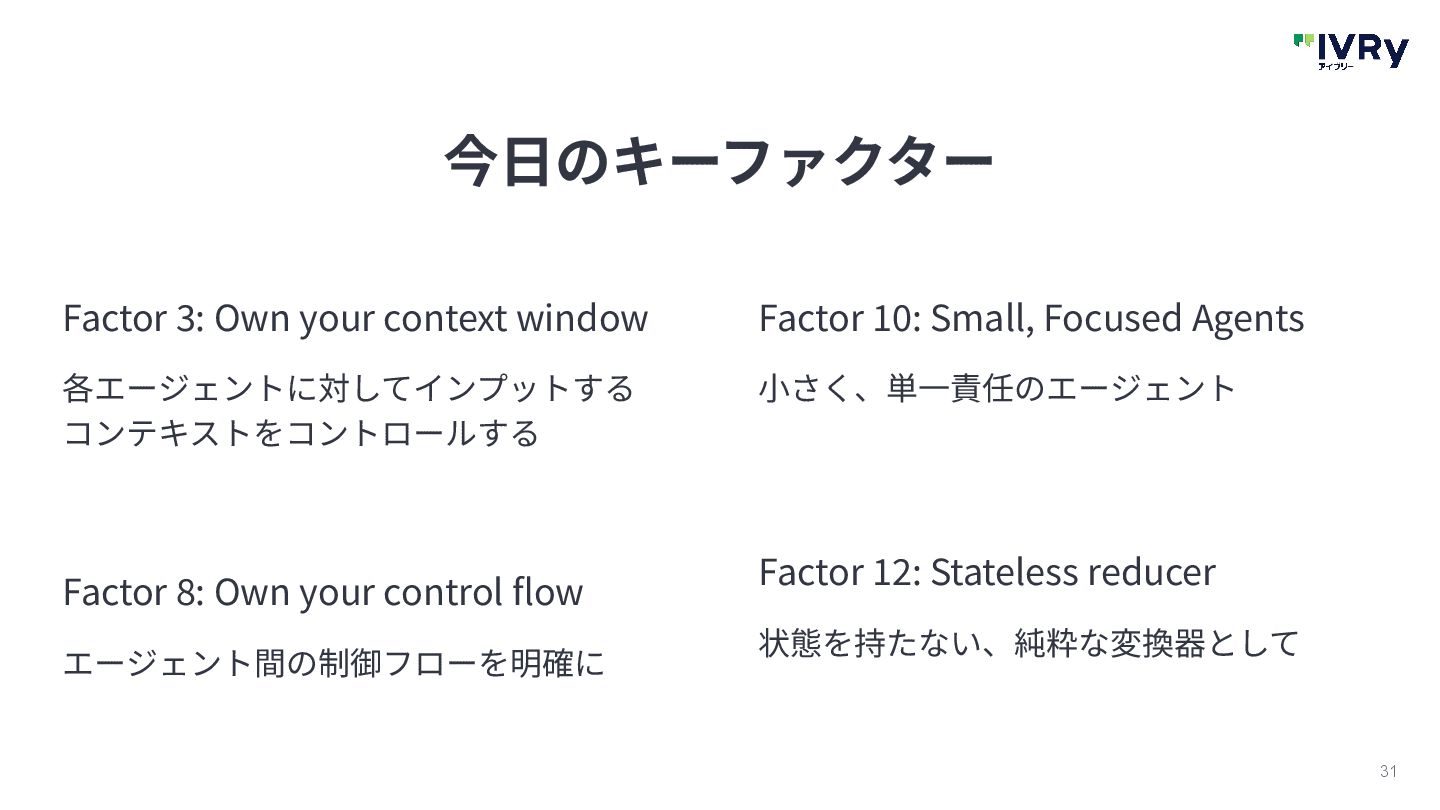 IVRy
アイブリー

今日のキーファクター

Factor 3: Own your context window

各エージェントに対してインプットするコンテキストをコントロールする

Factor 8: Own your control flow

エージェント間の制御フローを明確に

Factor 10: Small, Focused Agents

小さく、単一責任のエージェント

Factor 12: Stateless reducer

状態を持たない、純粋な変換器として

31